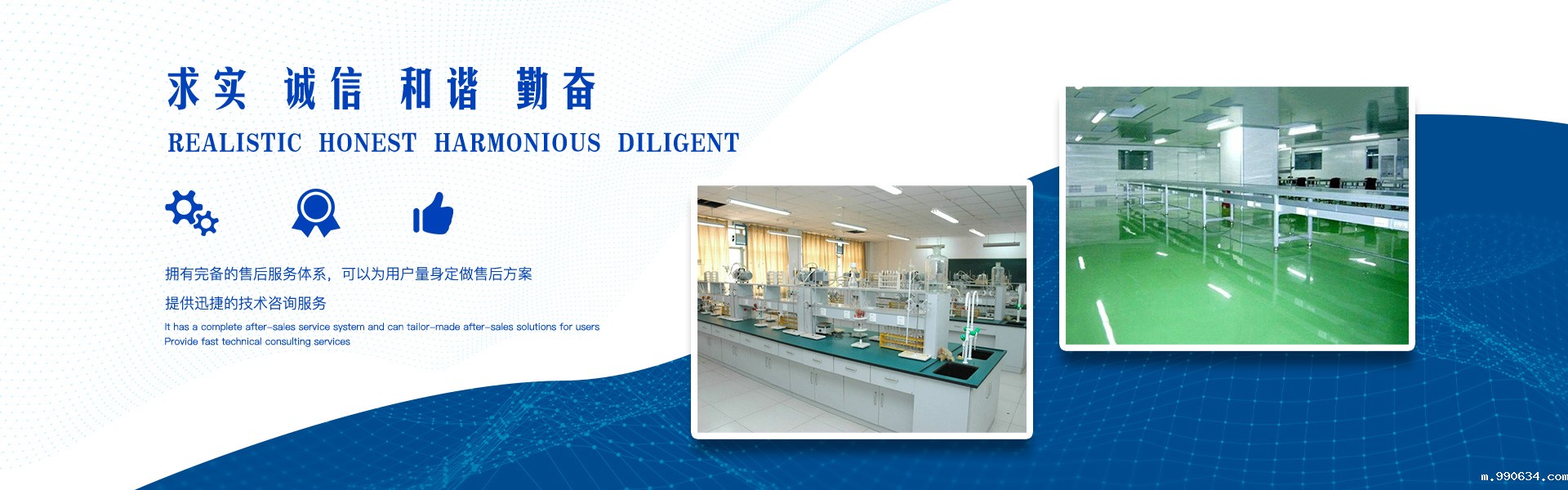 求实 诚信 和谐 勤奋

REALISTIC HONEST HARMONIOUS DILIGENT

拥有完备的售后服务体系，可以为用户量身定做售后方案

提供迅捷的技术咨询服务

It has a complete after-sales service system and can tailor-made after-sales solutions for users
Provide fast technical consulting services

m.990634.com